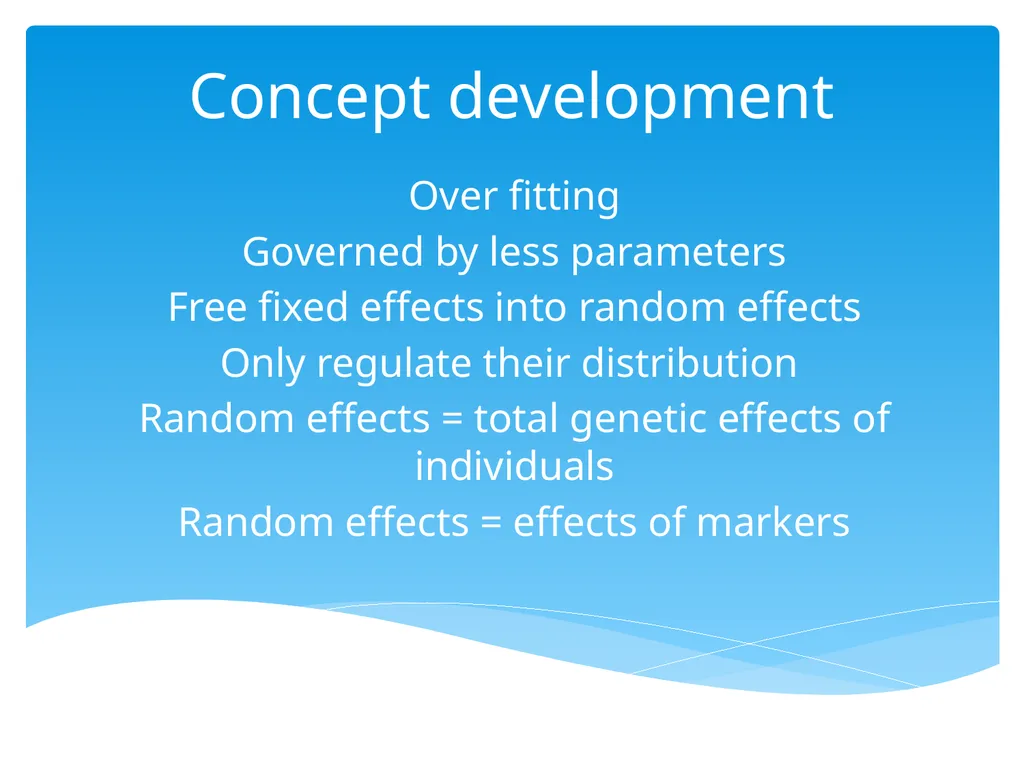 Concept development

Over fitting

Governed by less parameters

Free fixed effects into random effects

Only regulate their distribution

Random effects = total genetic effects of individuals

Random effects = effects of markers